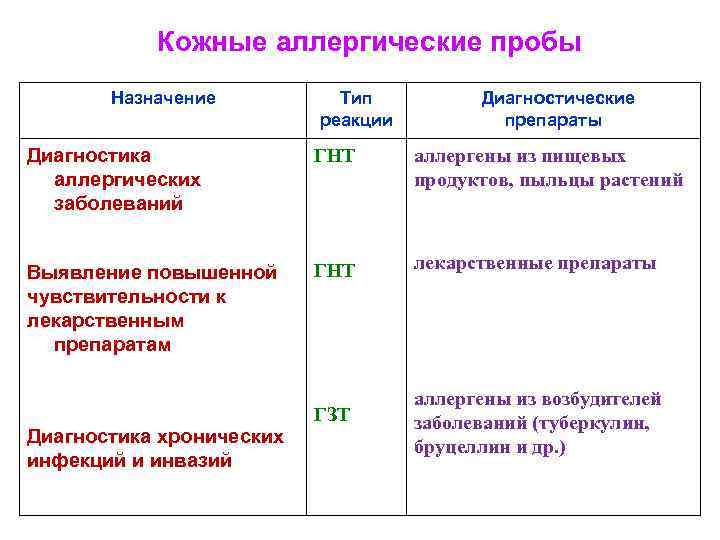 Кожные аллергические пробы

| Назначение | Тип реакции | Диагностические препараты |
|---|---|---|
| Диагностика аллергических заболеваний | ГНТ | аллергены из пищевых продуктов, пыльцы растений |
| Выявление повышенной чувствительности к лекарственным препаратам | ГНТ | лекарственные препараты |
| Диагностика хронических инфекций и инвазий | ГЗТ | аллергены из возбудителей заболеваний (туберкулин, бруцеллин и др.) |